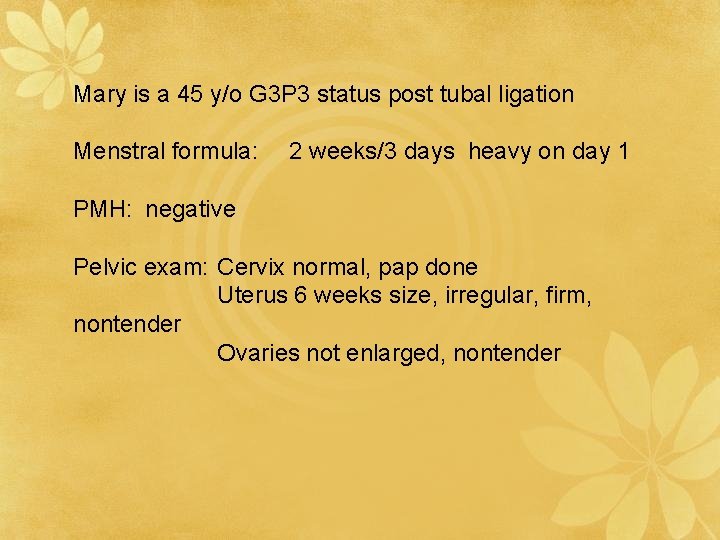 Mary is a 45 y/o G3P3 status post tubal ligation

Menstral formula: 2 weeks/3 days heavy on day 1

PMH: negative

Pelvic exam: Cervix normal, pap done
Uterus 6 weeks size, irregular, firm, nontender
Ovaries not enlarged, nontender